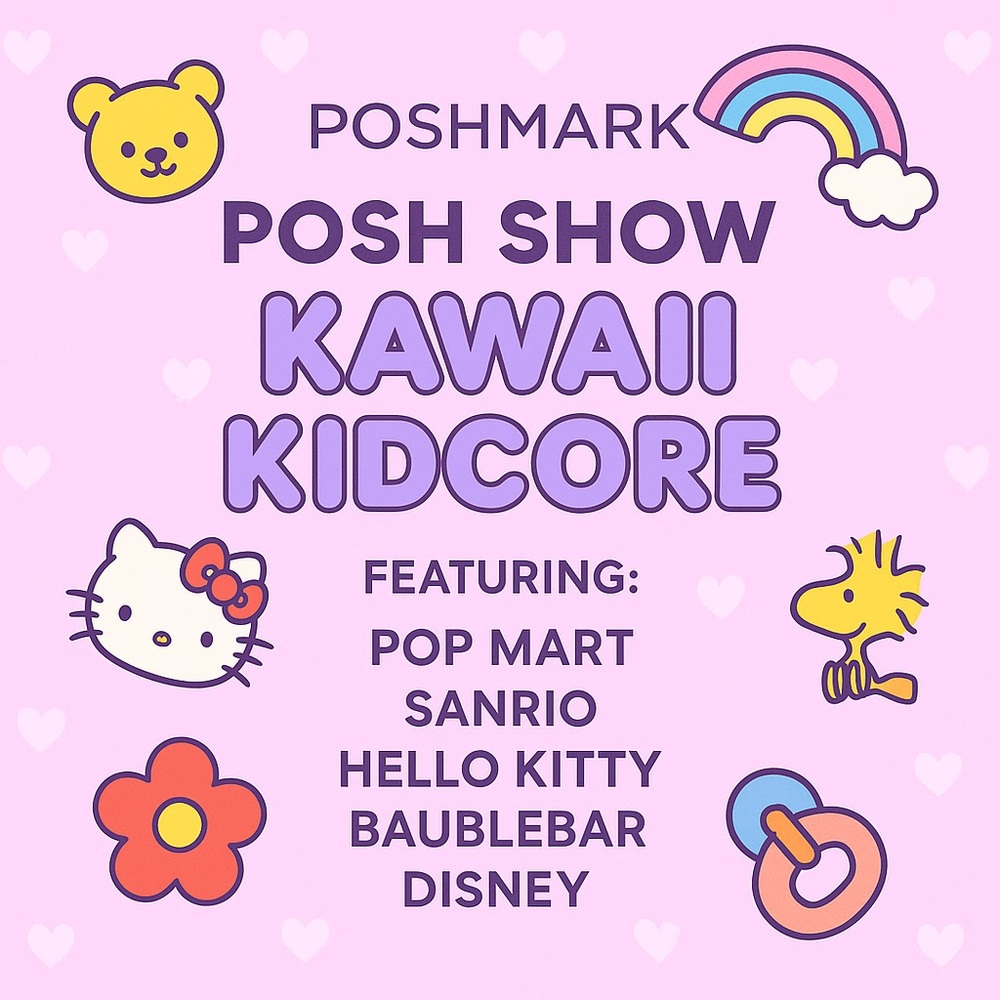 POSHMARK

POSH SHOW

KAWAII KIDCORE

FEATURING:

POP MART
SANRIO
HELLO KITTY
BAUBLEBAR
DISNEY